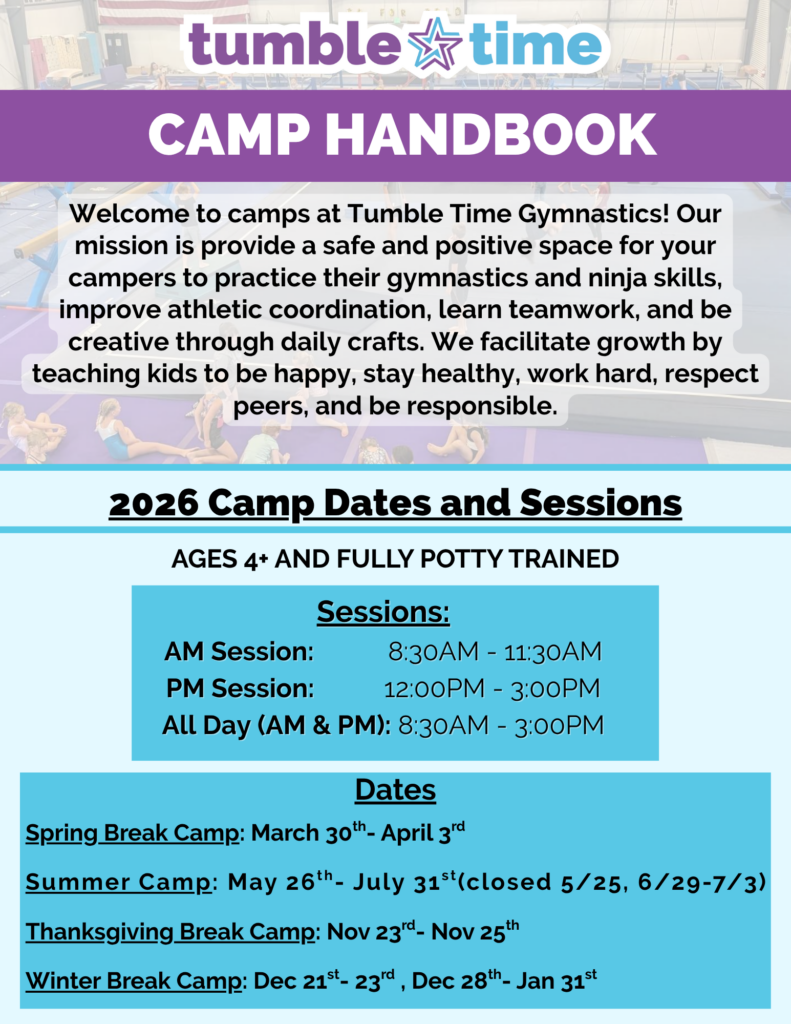 tumble time

CAMP HANDBOOK

Welcome to camps at Tumble Time Gymnastics! Our mission is provide a safe and positive space for your campers to practice their gymnastics and ninja skills, improve athletic coordination, learn teamwork, and be creative through daily crafts. We facilitate growth by teaching kids to be happy, stay healthy, work hard, respect peers, and be responsible.

2026 Camp Dates and Sessions

AGES 4+ AND FULLY POTTY TRAINED

Sessions:

AM Session: 8:30AM - 11:30AM
PM Session: 12:00PM - 3:00PM
All Day (AM & PM): 8:30AM - 3:00PM

Dates

Spring Break Camp: March 30$^{th}$- April 3$^{rd}$

Summer Camp: May 26$^{th}$- July 31$^{st}$(closed 5/25, 6/29-7/3)

Thanksgiving Break Camp: Nov 23$^{rd}$- Nov 25$^{th}$

Winter Break Camp: Dec 21$^{st}$- 23$^{rd}$ , Dec 28$^{th}$- Jan 31$^{st}$